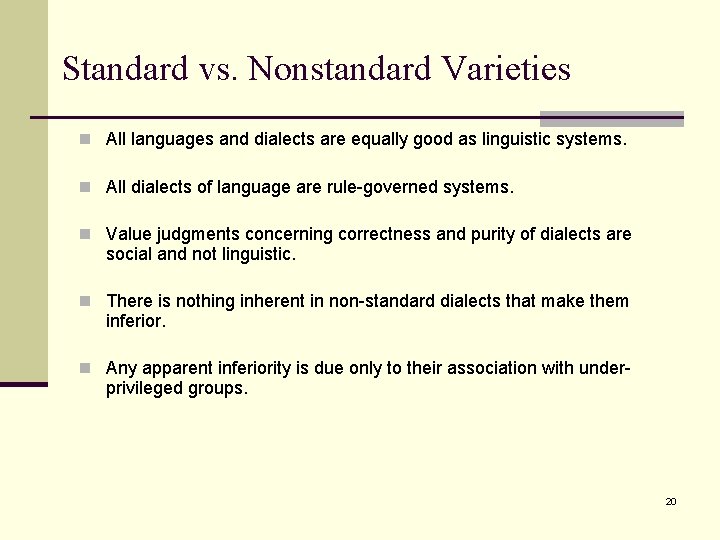 Standard vs. Nonstandard Varieties

- All languages and dialects are equally good as linguistic systems.

- All dialects of language are rule-governed systems.

- Value judgments concerning correctness and purity of dialects are social and not linguistic.

- There is nothing inherent in non-standard dialects that make them inferior.

- Any apparent inferiority is due only to their association with under-privileged groups.

20